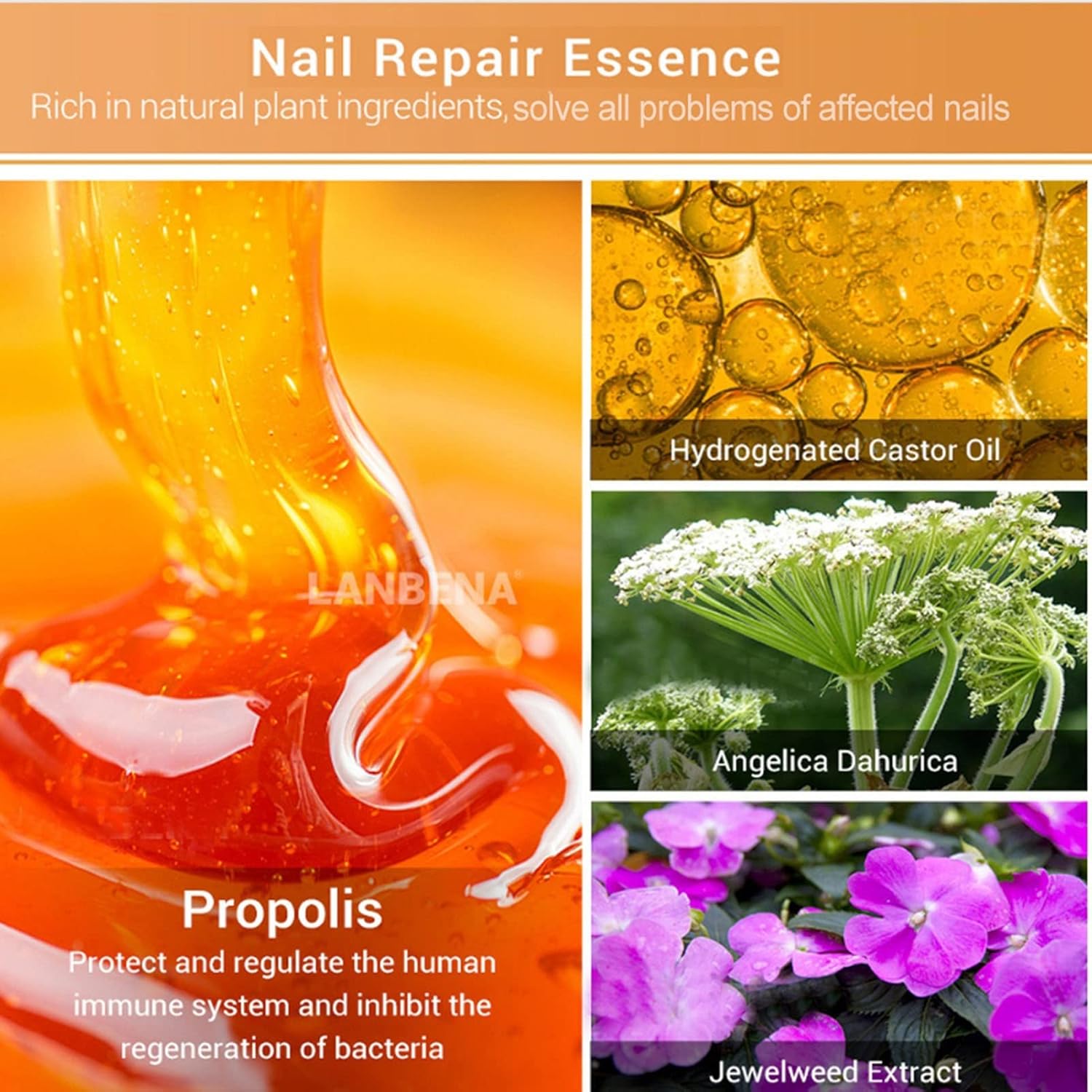 Nail Repair Essence
Rich in natural plant ingredients,solve all problems of affected nails

LANBENA

Propolis
Protect and regulate the human immune system and inhibit the regeneration of bacteria

Hydrogenated Castor Oil

Angelica Dahurica

Jewelweed Extract